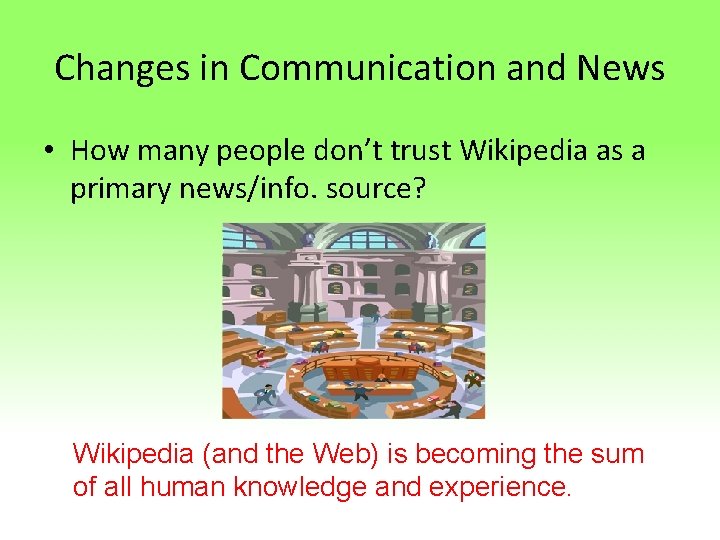 Changes in Communication and News

• How many people don't trust Wikipedia as a primary news/info. source?

Wikipedia (and the Web) is becoming the sum of all human knowledge and experience.